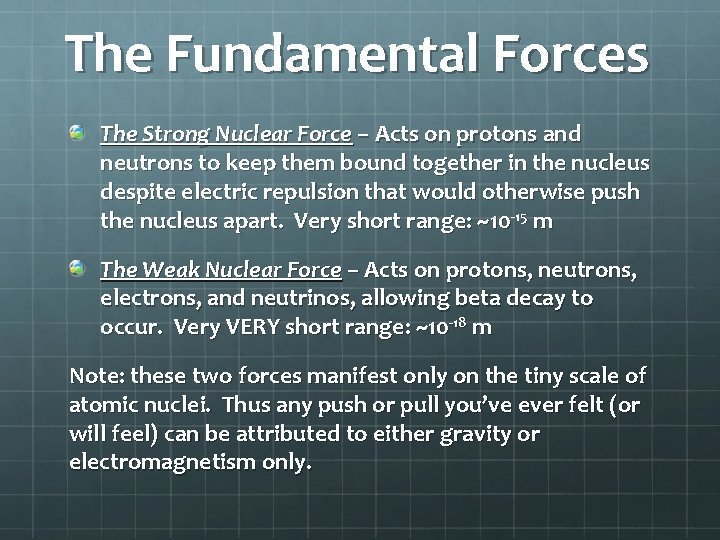 The Fundamental Forces

The Strong Nuclear Force – Acts on protons and neutrons to keep them bound together in the nucleus despite electric repulsion that would otherwise push the nucleus apart. Very short range: ~$10^{-15}$ m

The Weak Nuclear Force – Acts on protons, neutrons, electrons, and neutrinos, allowing beta decay to occur. Very VERY short range: ~$10^{-18}$ m

Note: these two forces manifest only on the tiny scale of atomic nuclei. Thus any push or pull you've ever felt (or will feel) can be attributed to either gravity or electromagnetism only.